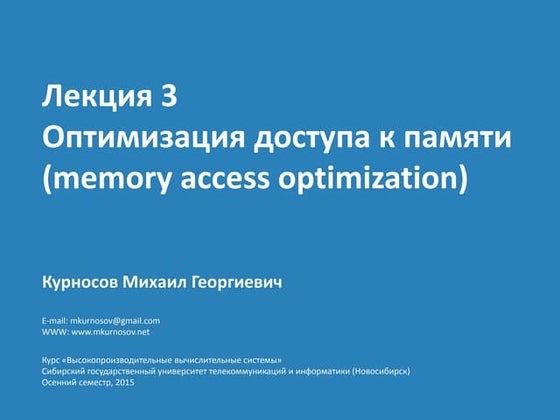 Лекция 3
Оптимизация доступа к памяти
(memory access optimization)

Курносов Михаил Георгиевич

E-mail: mkurnosov@gmail.com
WWW: www.mkurnosov.net

Курс «Высокопроизводительные вычислительные системы»
Сибирский государственный университет телекоммуникаций и информатики (Новосибирск)
Осенний семестр, 2015